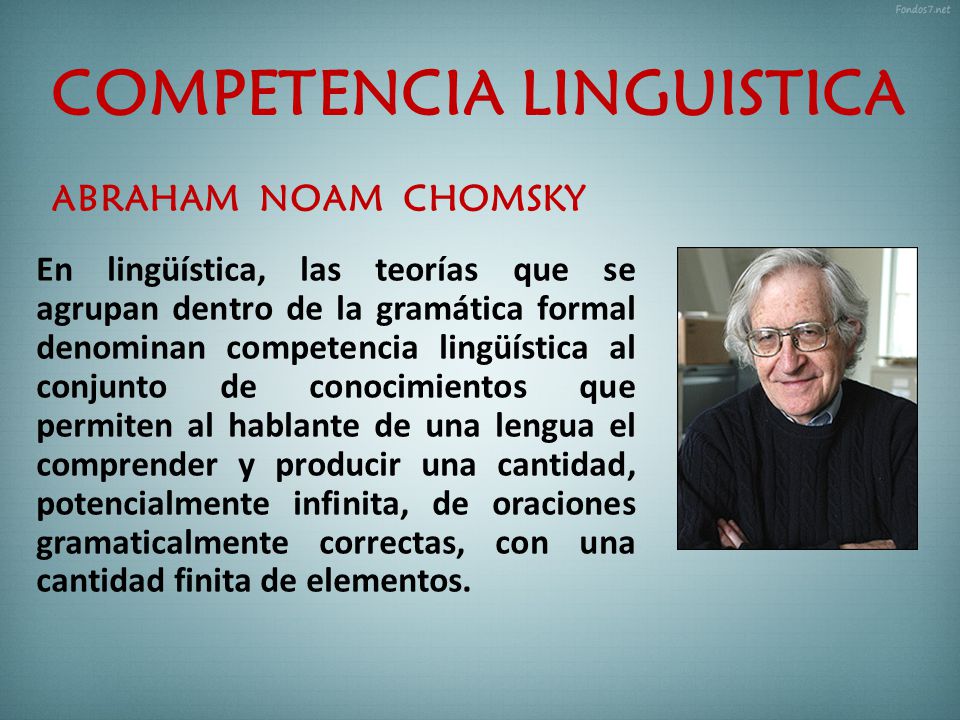 Fondos7.net

COMPETENCIA LINGUISTICA

ABRAHAM NOAM CHOMSKY

En lingüística, las teorías que se agrupan dentro de la gramática formal denominan competencia lingüística al conjunto de conocimientos que permiten al hablante de una lengua el comprender y producir una cantidad, potencialmente infinita, de oraciones gramaticalmente correctas, con una cantidad finita de elementos.